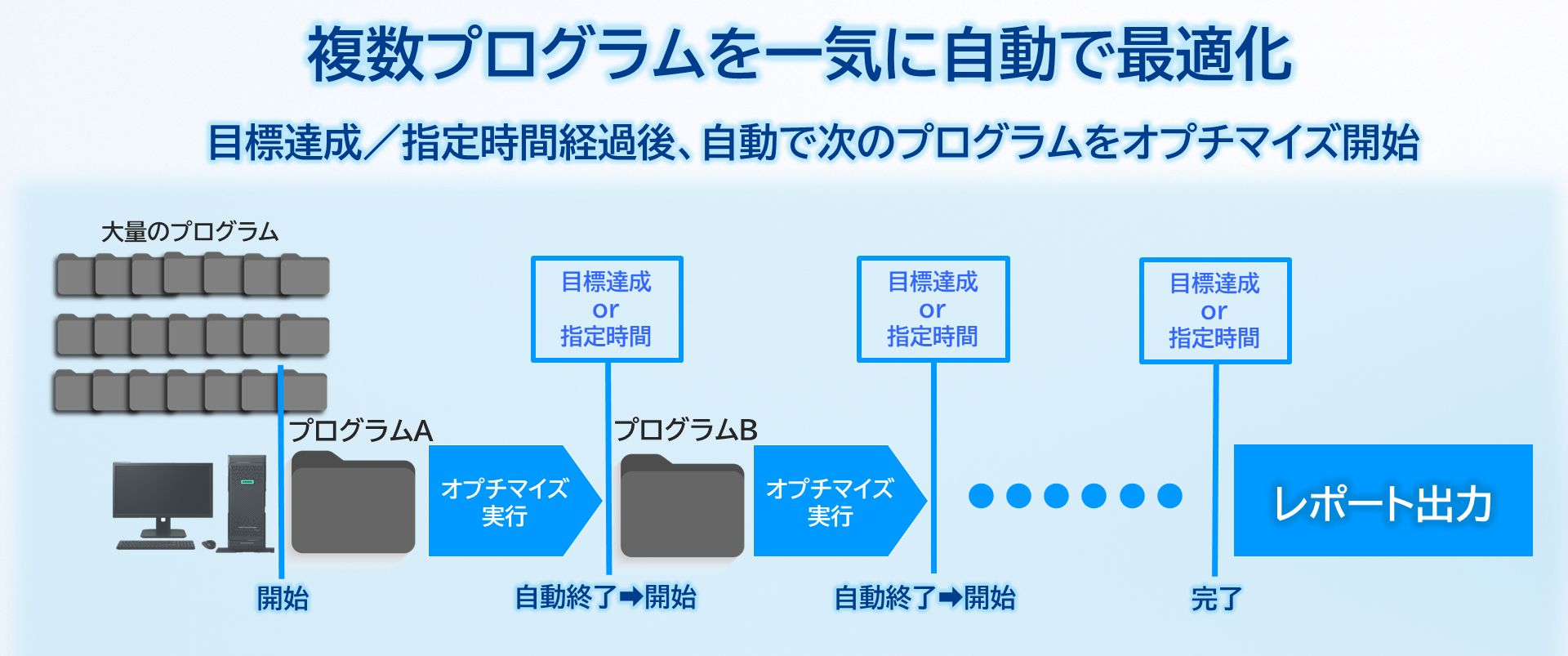 複数プログラムを一気に自動で最適化

目標達成／指定時間経過後、自動で次のプログラムをオプチマイズ開始

大量のプログラム

目標達成
or
指定時間

目標達成
or
指定時間

目標達成
or
指定時間

プログラムA

オプチマイズ
実行

プログラムB

オプチマイズ
実行

レポート出力

開始

自動終了➡開始

自動終了➡開始

完了